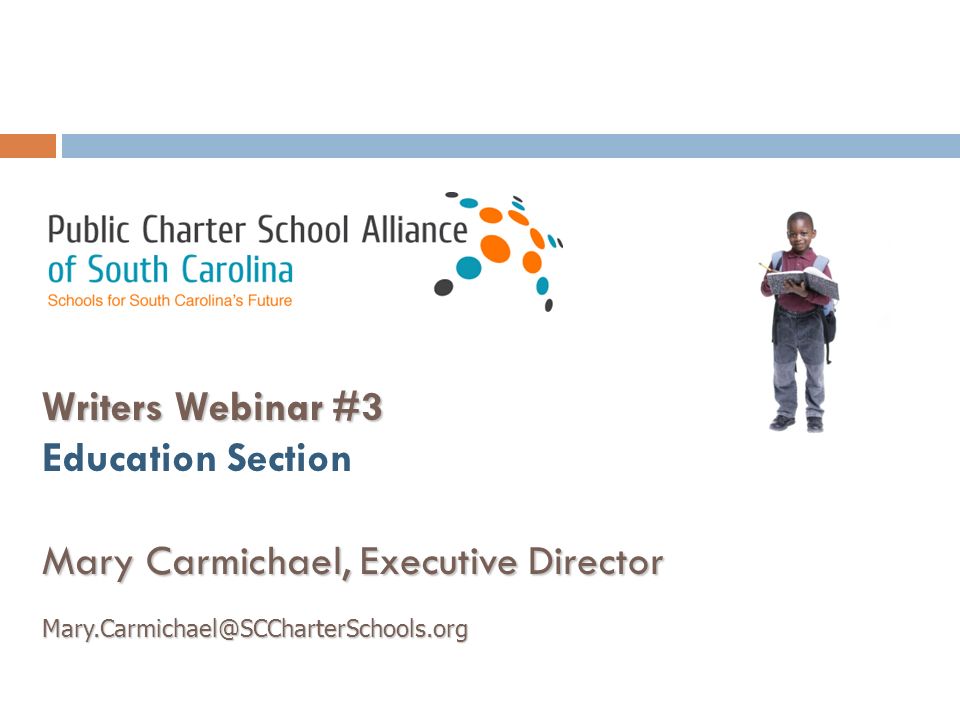 Public Charter School Alliance of South Carolina
Schools for South Carolina's Future

Writers Webinar #3
Education Section

Mary Carmichael, Executive Director

Mary.Carmichael@SCCharterSchools.org